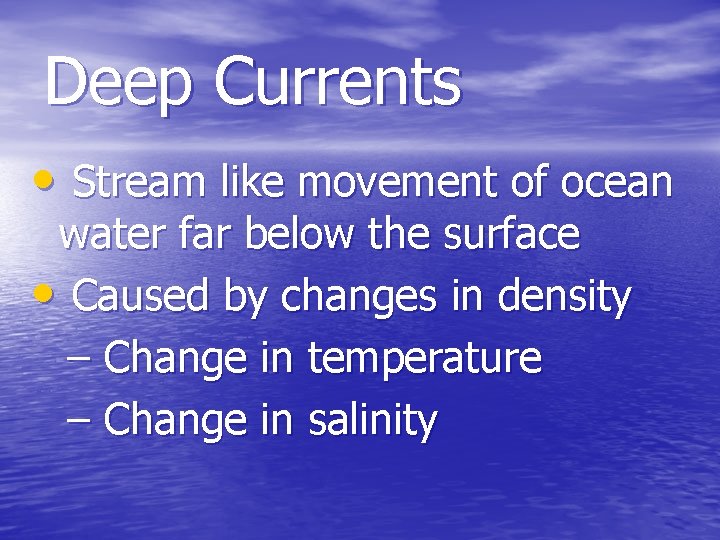 Deep Currents

• Stream like movement of ocean water far below the surface
• Caused by changes in density
– Change in temperature
– Change in salinity